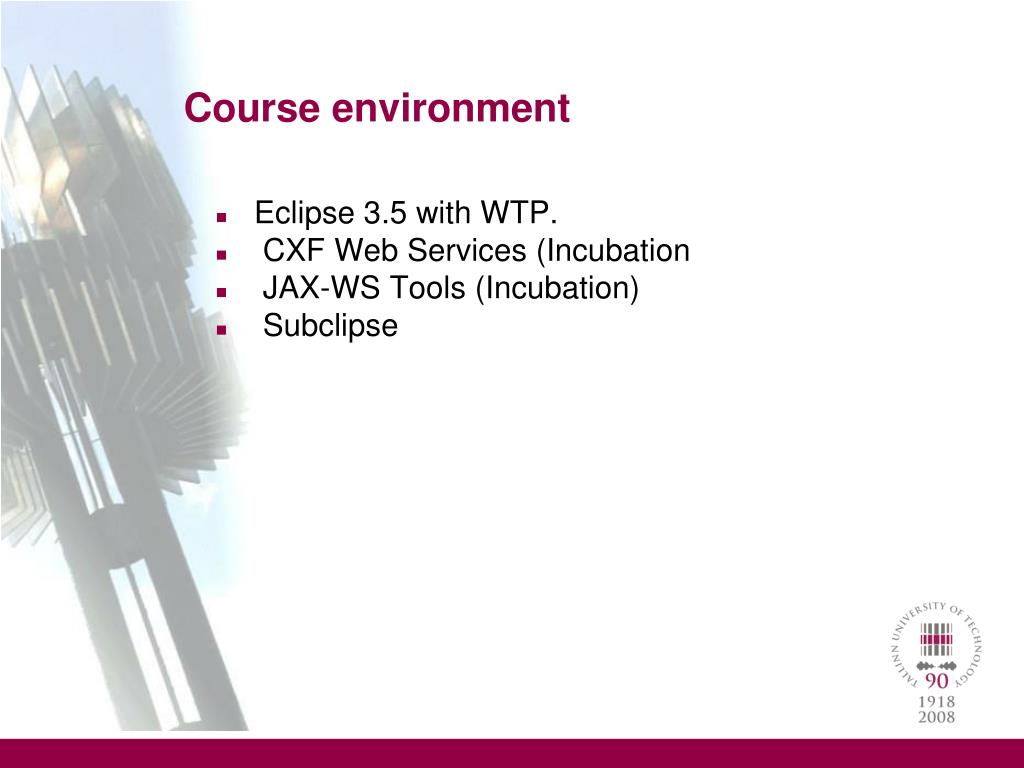 Course environment

- Eclipse 3.5 with WTP.
- CXF Web Services (Incubation
- JAX-WS Tools (Incubation)
- Subclipse

TALLINN UNIVERSITY OF TECHNOLOGY
90
1918
2008